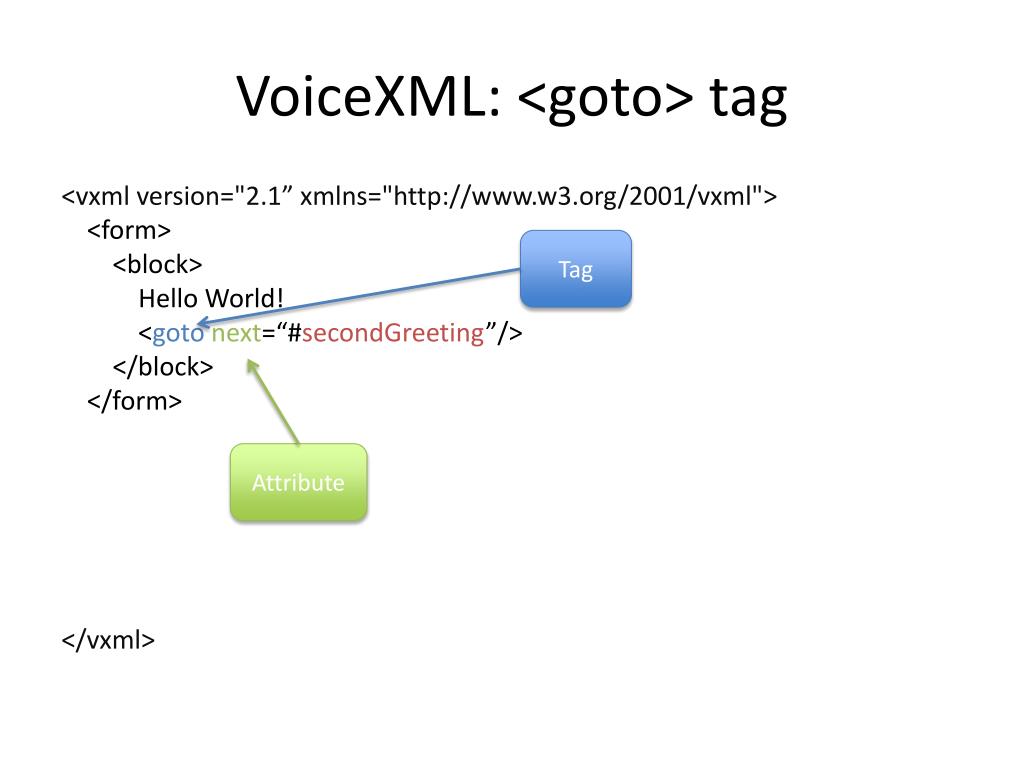 VoiceXML: <goto> tag

<vxml version="2.1” xmlns="http://www.w3.org/2001/vxml">
<form>
<block>
Hello World!
<goto next=“#secondGreeting”/>
</block>
</form>

Tag

Attribute

</vxml>